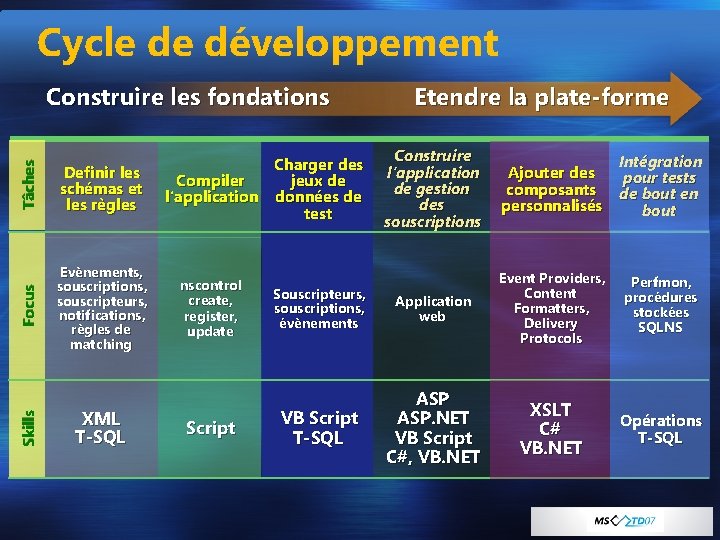 Cycle de développement

Construire les fondations Etendre la plate-forme

| Tâches | Definir les schémas et les règles | Compiler l'application | Charger des jeux de données de test | Construire l'application de gestion des souscriptions | Ajouter des composants personnalisés | Intégration pour tests de bout en bout |
|---|---|---|---|---|---|---|
| Focus | Evènements, souscriptions, souscripteurs, notifications, règles de matching | nscontrol create, register, update | Souscripteurs, souscriptions, évènements | Application web | Event Providers, Content Formatters, Delivery Protocols | Perfmon, procédures stockées SQLNS |
| Skills | XML T-SQL | Script | VB Script T-SQL | ASP ASP.NET VB Script C#, VB.NET | XSLT C# VB.NET | Opérations T-SQL |

MS TD07